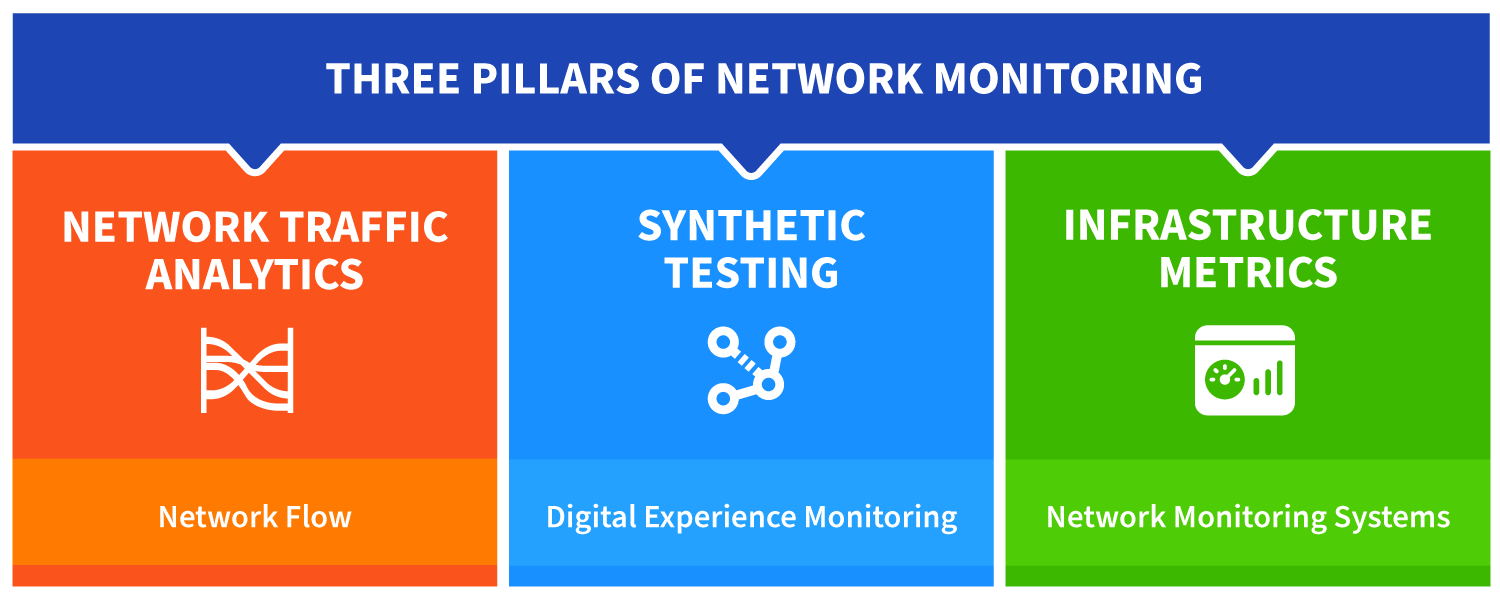 THREE PILLARS OF NETWORK MONITORING

NETWORK TRAFFIC ANALYTICS

Network Flow

SYNTHETIC TESTING

Digital Experience Monitoring

INFRASTRUCTURE METRICS

Network Monitoring Systems